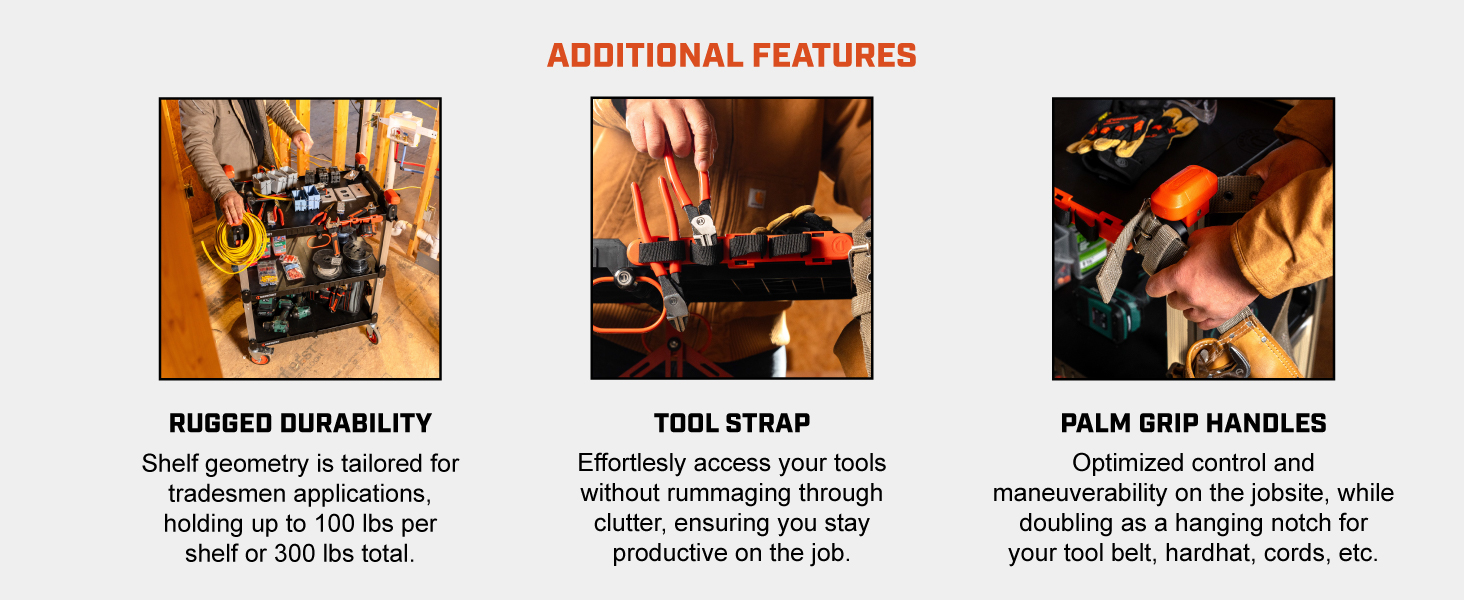 ADDITIONAL FEATURES

RUGGED DURABILITY
Shelf geometry is tailored for tradesmen applications, holding up to 100 lbs per shelf or 300 lbs total.

TOOL STRAP
Effortlessly access your tools without rummaging through clutter, ensuring you stay productive on the job.

PALM GRIP HANDLES
Optimized control and maneuverability on the jobsite, while doubling as a hanging notch for your tool belt, hardhat, cords, etc.